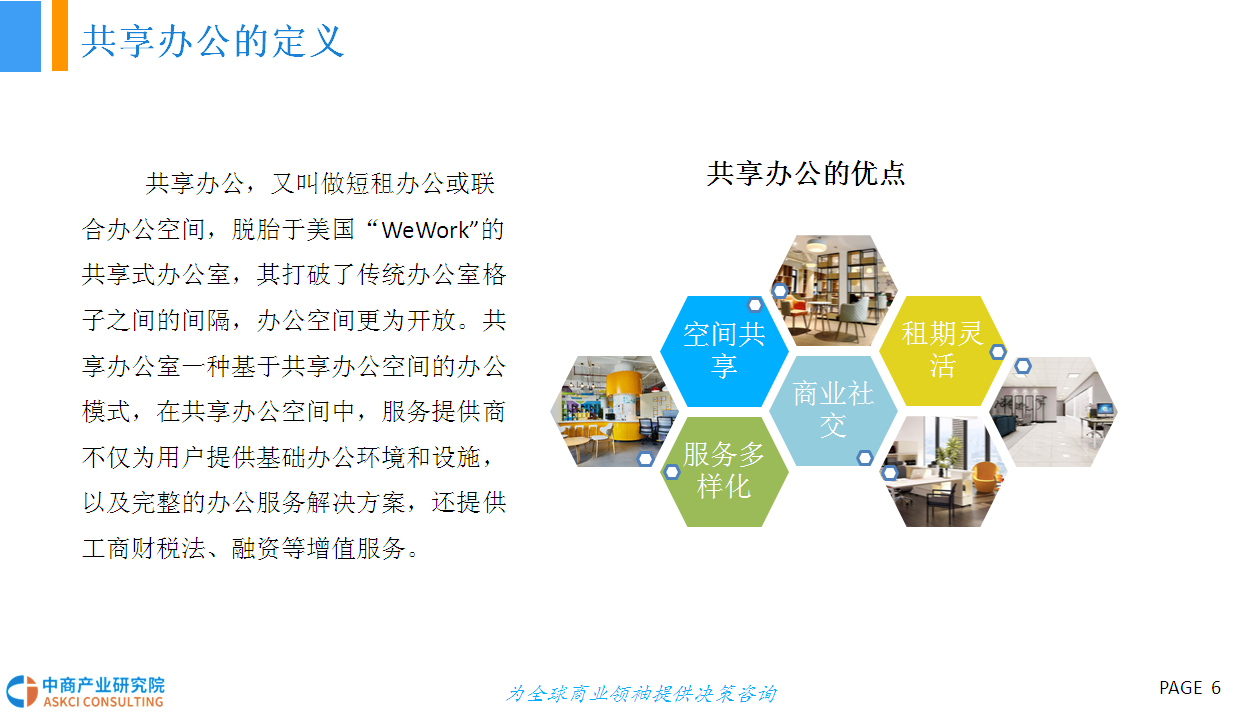 共享办公的定义

共享办公，又叫做短租办公或联合办公空间，脱胎于美国“WeWork”的共享式办公室，其打破了传统办公室格子之间的间隔，办公空间更为开放。共享办公室一种基于共享办公空间的办公模式，在共享办公空间中，服务提供商不仅为用户提供基础办公环境和设施，以及完整的办公服务解决方案，还提供工商财税法、融资等增值服务。

共享办公的优点

空间共享

租期灵活

商业社交

服务多样化

中商产业研究院
ASKCI CONSULTING

为全球商业领袖提供决策咨询

PAGE 6